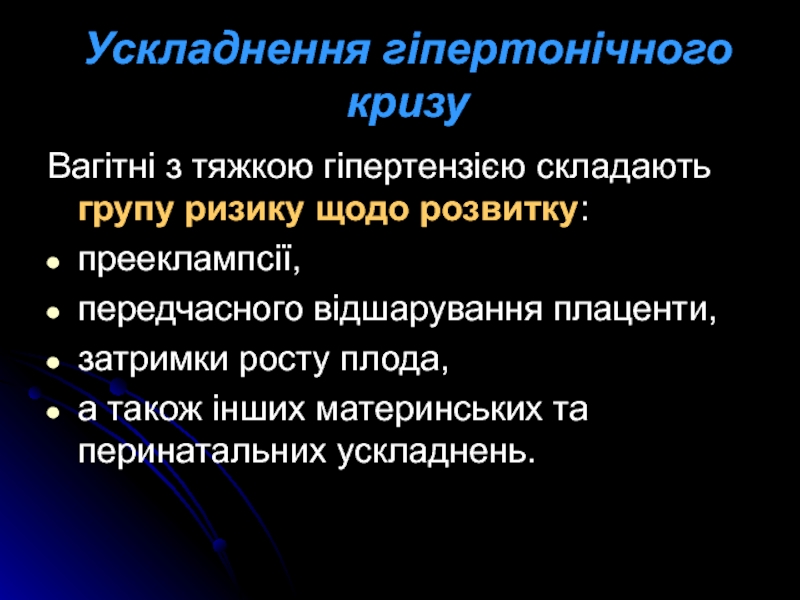 Ускладнення гіпертонічного кризу

Вагітні з тяжкою гіпертензією складають групу ризику щодо розвитку:

- прееклампсії,
- передчасного відшарування плаценти,
- затримки росту плода,
- а також інших материнських та перинатальних ускладнень.